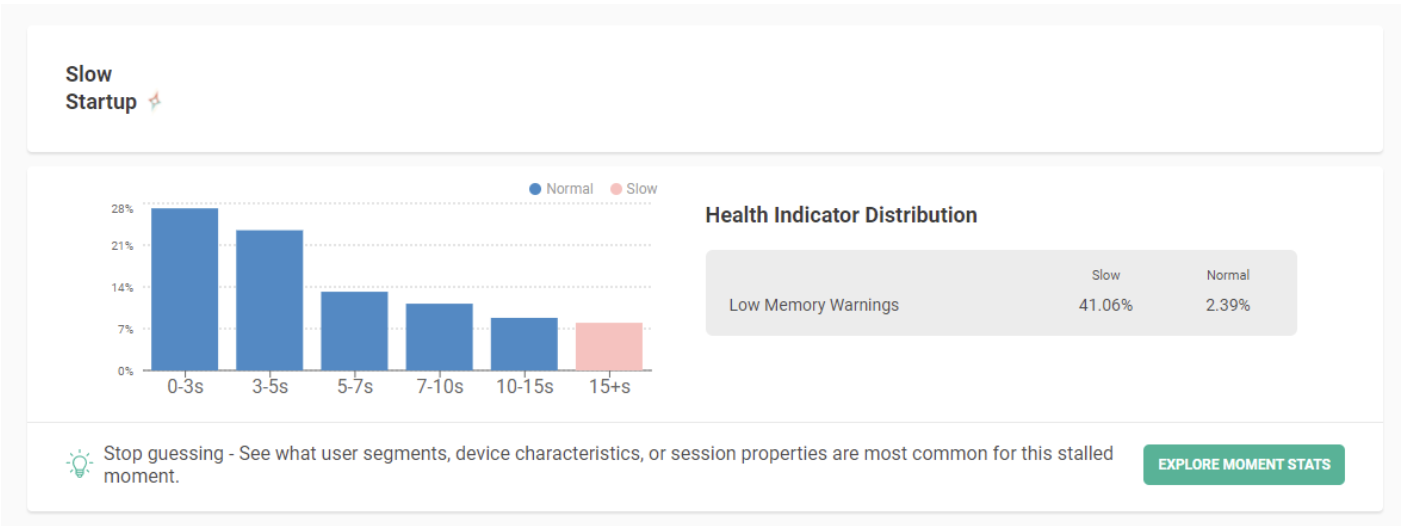 Slow
Startup

Normal Slow

28%
21%
14%
7%
0%

0-3s 3-5s 5-7s 7-10s 10-15s 15+s

Health Indicator Distribution

| | Slow | Normal |
|---|---|---|
| Low Memory Warnings | 41.06% | 2.39% |

Stop guessing - See what user segments, device characteristics, or session properties are most common for this stalled moment.

EXPLORE MOMENT STATS